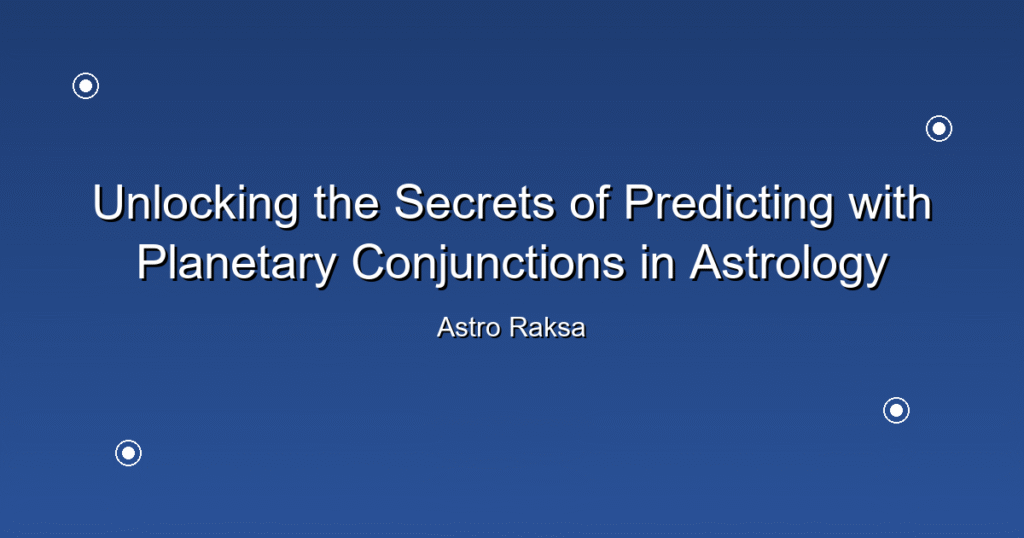 Unlocking the Secrets of Predicting with Planetary Conjunctions in Astrology

Astro Raksa